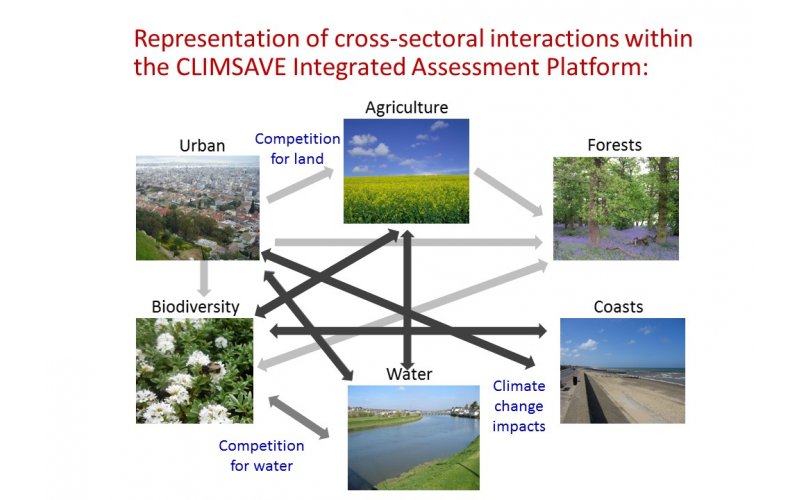 Representation of cross-sectoral interactions within the CLIMSAVE Integrated Assessment Platform:

Agriculture

Urban

Competition for land

Forests

Biodiversity

Coasts

Water

Climate change impacts

Competition for water